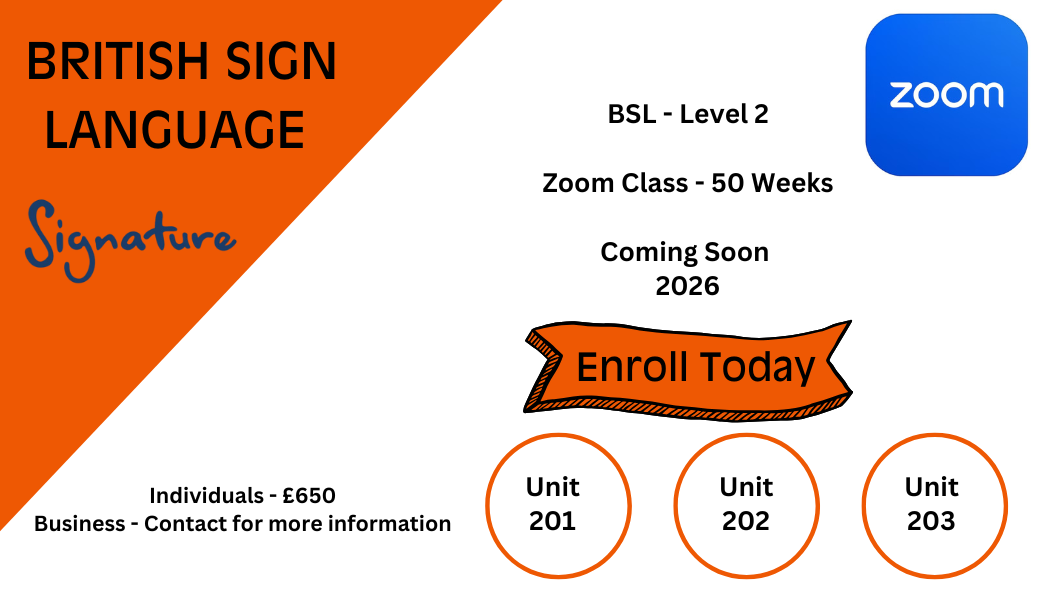 BRITISH SIGN LANGUAGE

Signature

zoom

BSL - Level 2

Zoom Class - 50 Weeks

Coming Soon
2026

Enroll Today

Individuals - £650
Business - Contact for more information

Unit
201

Unit
202

Unit
203